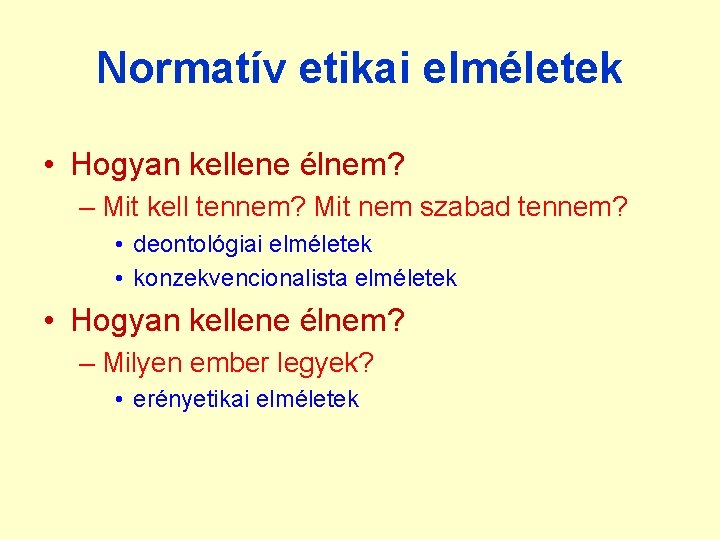 Normatív etikai elméletek

• Hogyan kellene élnem?
– Mit kell tennem? Mit nem szabad tennem?
• deontológiai elméletek
• konzekvencionalista elméletek

• Hogyan kellene élnem?
– Milyen ember legyek?
• erényetikai elméletek